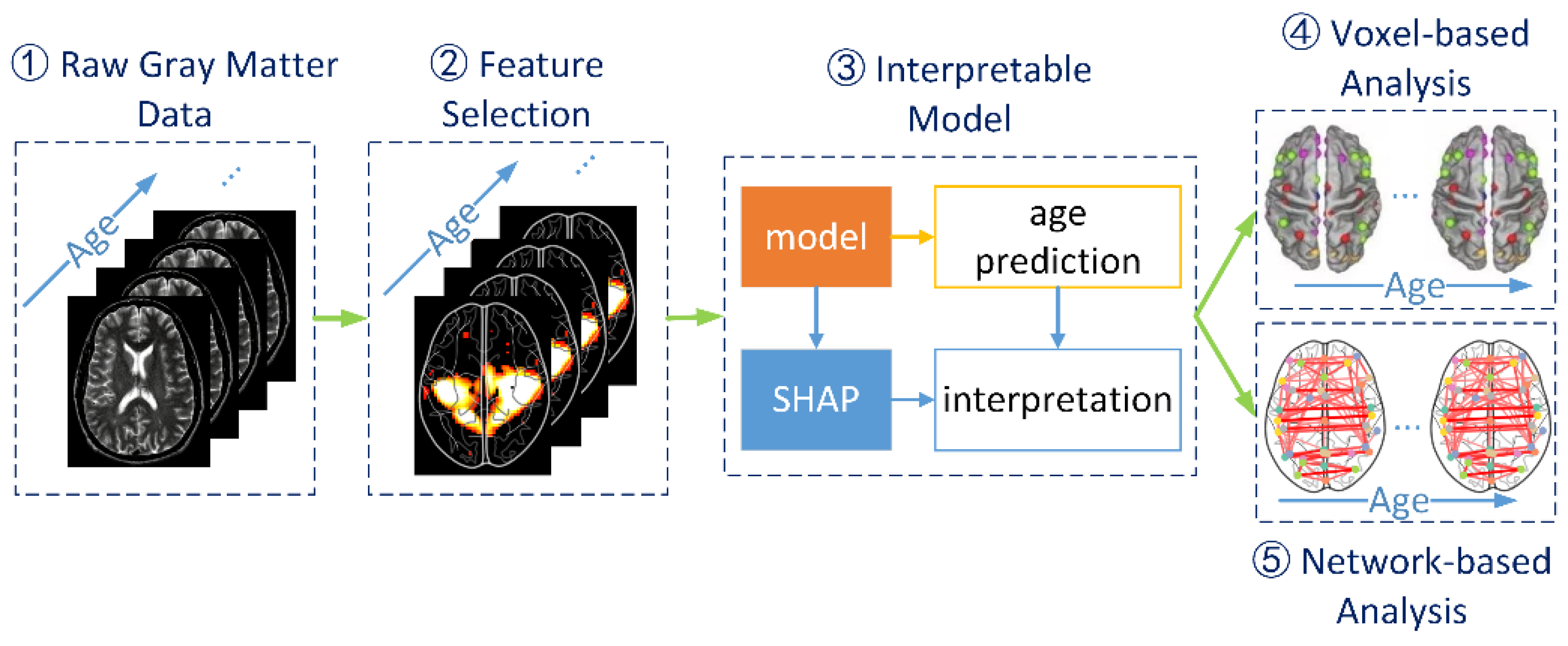 ① Raw Gray Matter Data

Age

...

② Feature Selection

Age

...

③ Interpretable Model

model

age prediction

SHAP

interpretation

④ Voxel-based Analysis

...

Age

...

Age

⑤ Network-based Analysis